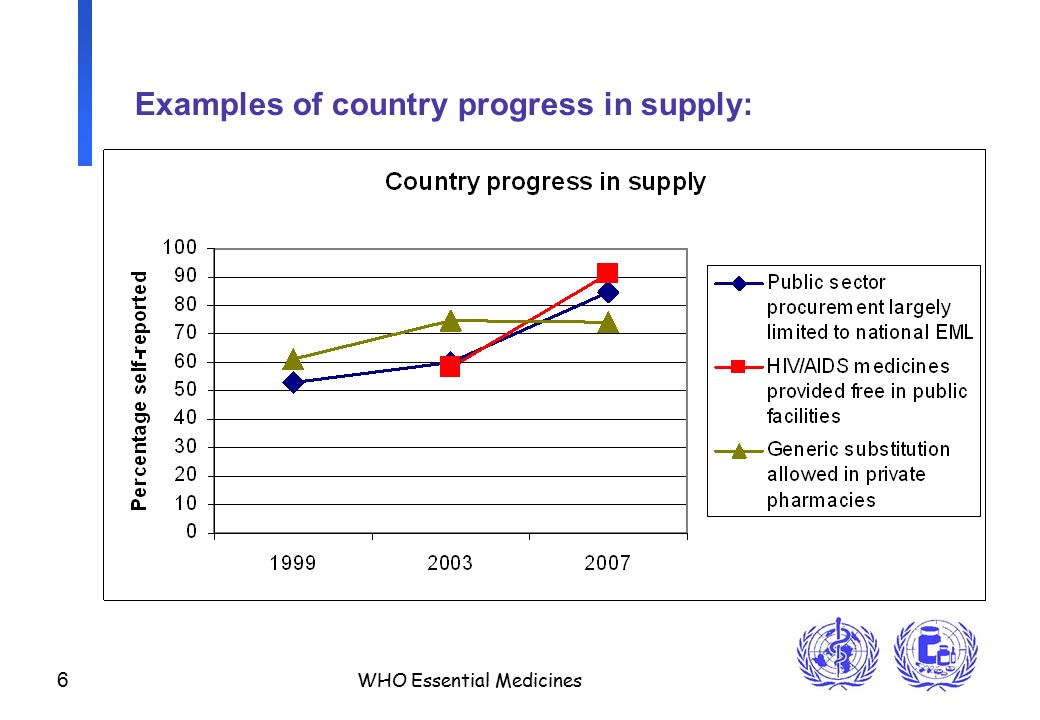 Examples of country progress in supply:

Country progress in supply

Percentage self-reported

100
90
80
70
60
50
40
30
20
10
0

1999
2003
2007

Public sector procurement largely limited to national EML
HIV/AIDS medicines provided free in public facilities
Generic substitution allowed in private pharmacies

6

WHO Essential Medicines